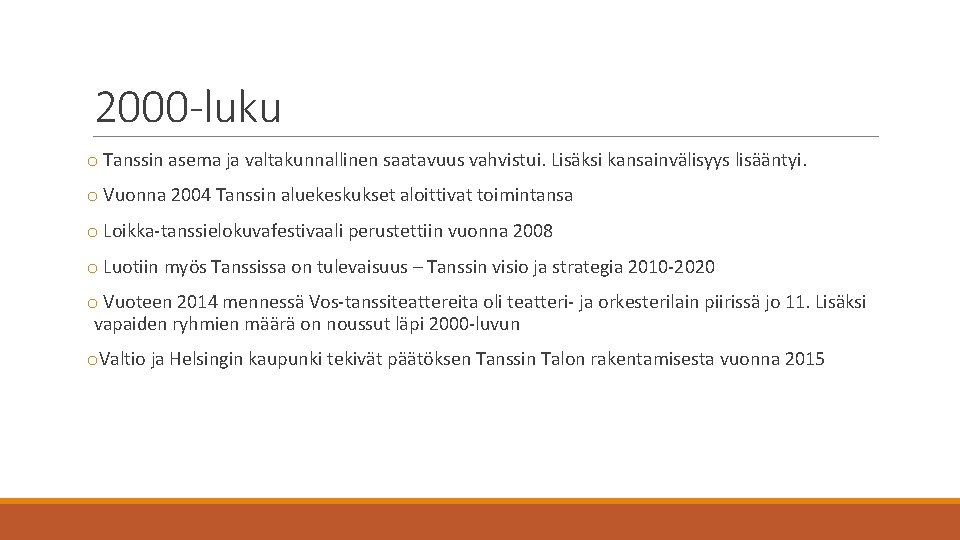 2000-luku

o Tanssin asema ja valtakunnallinen saatavuus vahvistui. Lisäksi kansainvälisyys lisääntyi.

o Vuonna 2004 Tanssin aluekeskukset aloittivat toimintansa

o Loikka-tanssielokuvafestivaali perustettiin vuonna 2008

o Luotiin myös Tanssissa on tulevaisuus – Tanssin visio ja strategia 2010-2020

o Vuoteen 2014 mennessä Vos-tanssiteattereita oli teatteri- ja orkesterilain piirissä jo 11. Lisäksi vapaiden ryhmien määrä on noussut läpi 2000-luvun

oValtio ja Helsingin kaupunki tekivät päätöksen Tanssin Talon rakentamisesta vuonna 2015